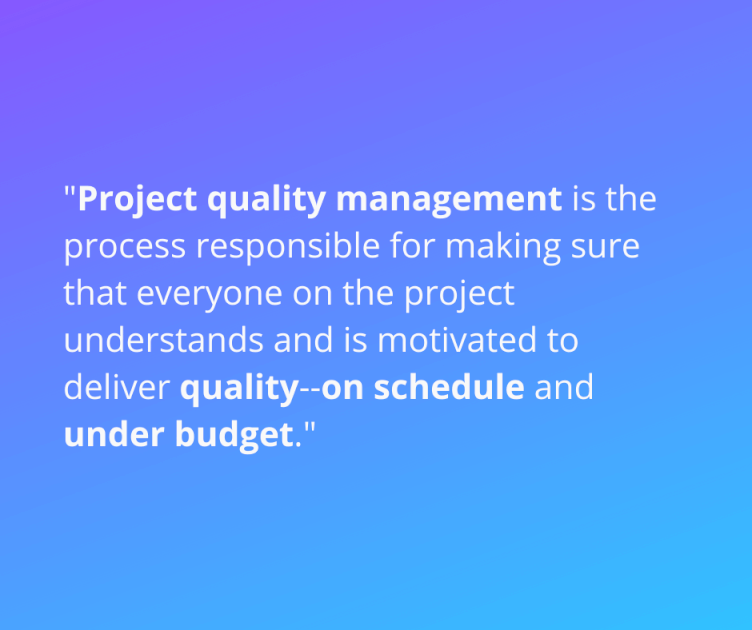 "Project quality management is the process responsible for making sure that everyone on the project understands and is motivated to deliver quality--on schedule and under budget."